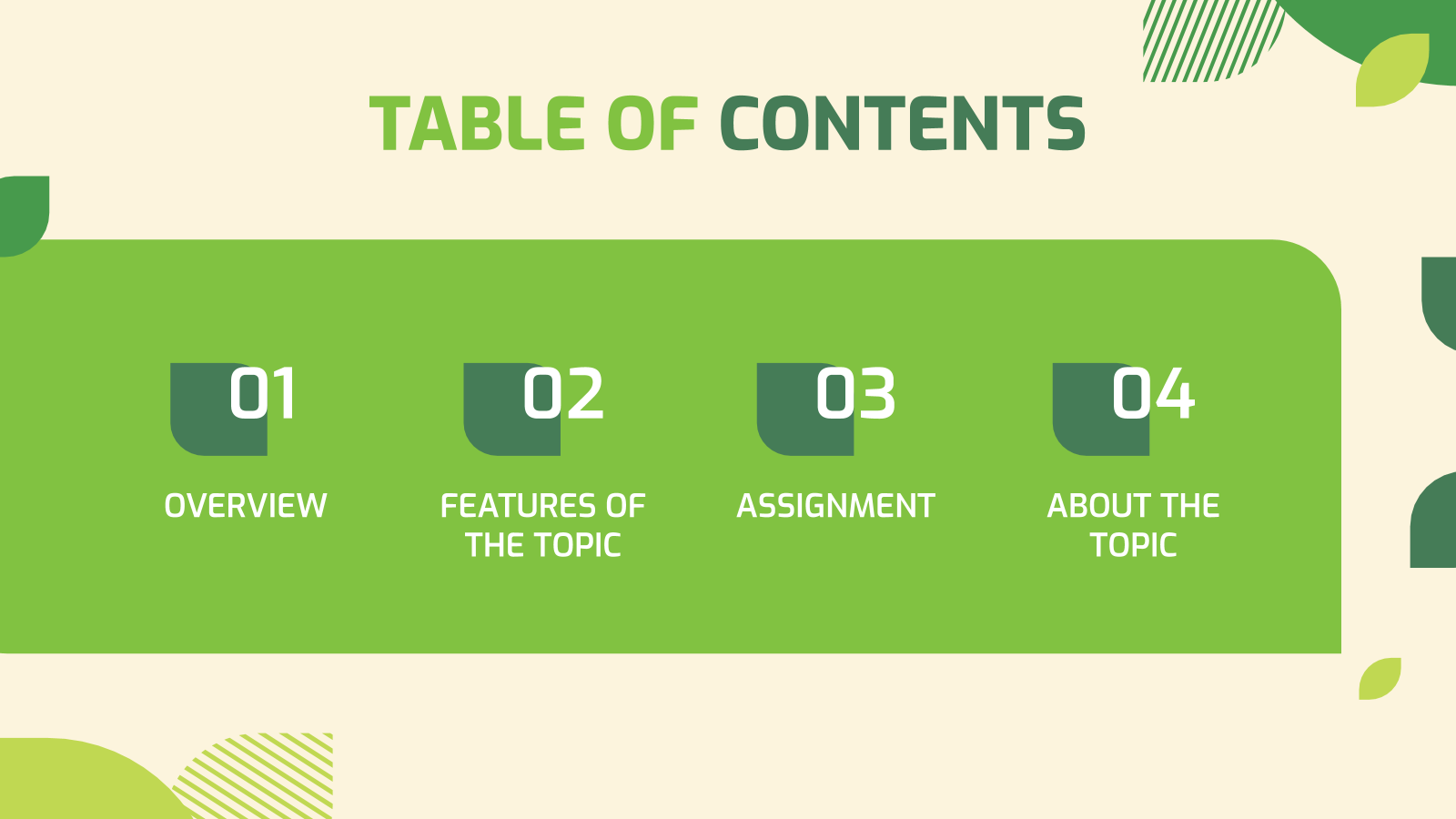 TABLE OF CONTENTS

01
OVERVIEW

02
FEATURES OF THE TOPIC

03
ASSIGNMENT

04
ABOUT THE TOPIC